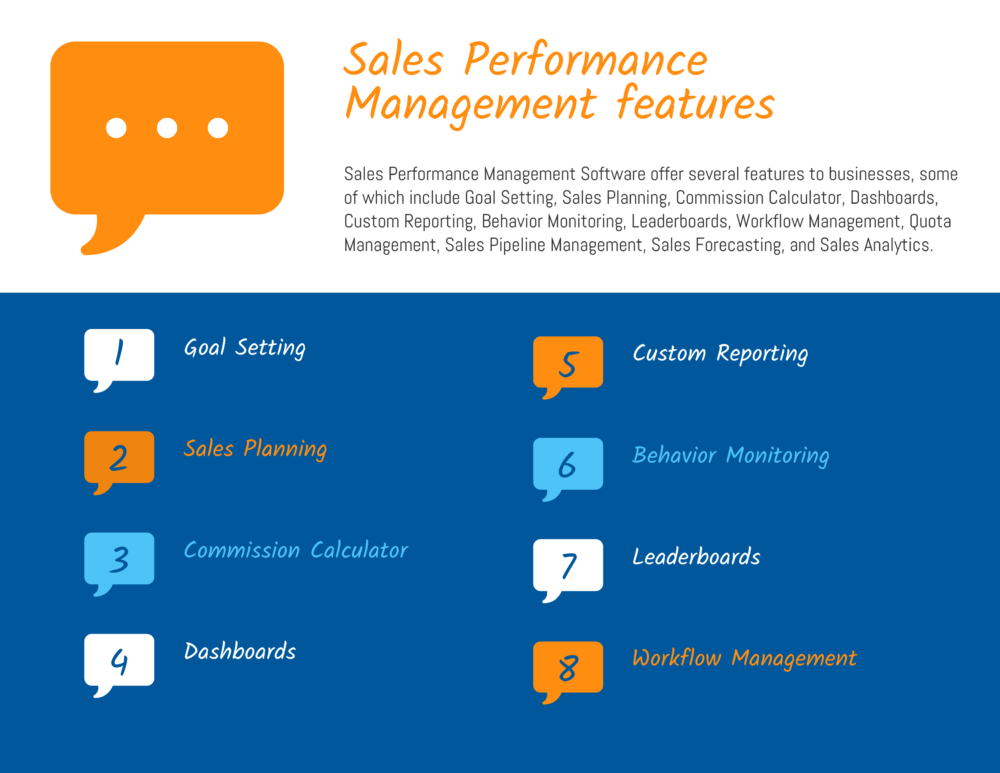 Sales Performance Management features

Sales Performance Management Software offer several features to businesses, some of which include Goal Setting, Sales Planning, Commission Calculator, Dashboards, Custom Reporting, Behavior Monitoring, Leaderboards, Workflow Management, Quota Management, Sales Pipeline Management, Sales Forecasting, and Sales Analytics.

1 Goal Setting

2 Sales Planning

3 Commission Calculator

4 Dashboards

5 Custom Reporting

6 Behavior Monitoring

7 Leaderboards

8 Workflow Management